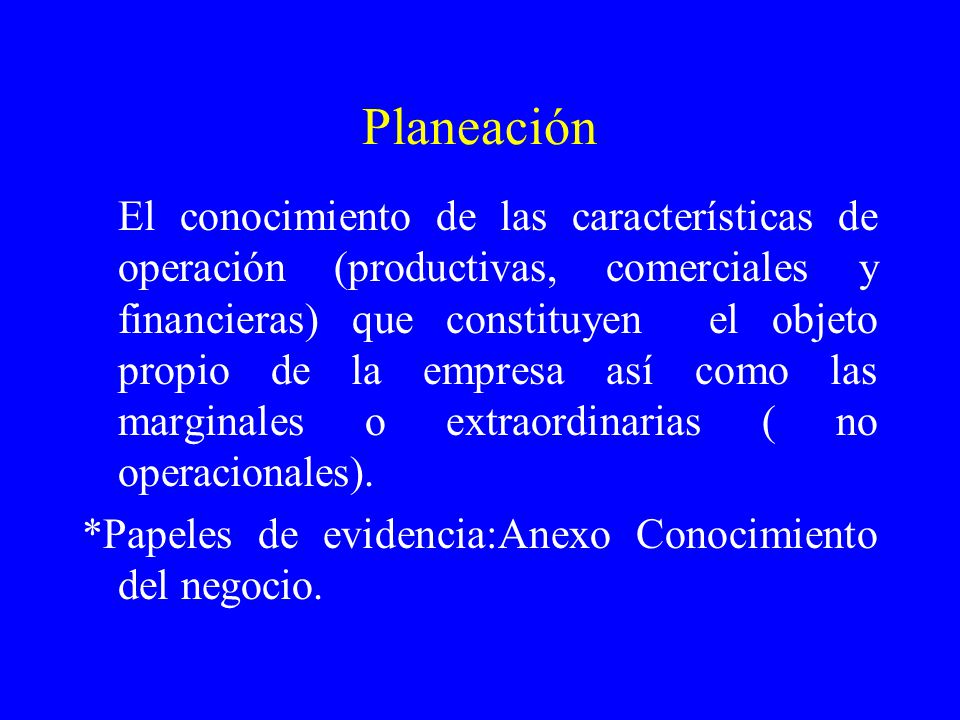 Planeación

El conocimiento de las características de operación (productivas, comerciales y financieras) que constituyen el objeto propio de la empresa así como las marginales o extraordinarias ( no operacionales).

*Papeles de evidencia:Anexo Conocimiento del negocio.